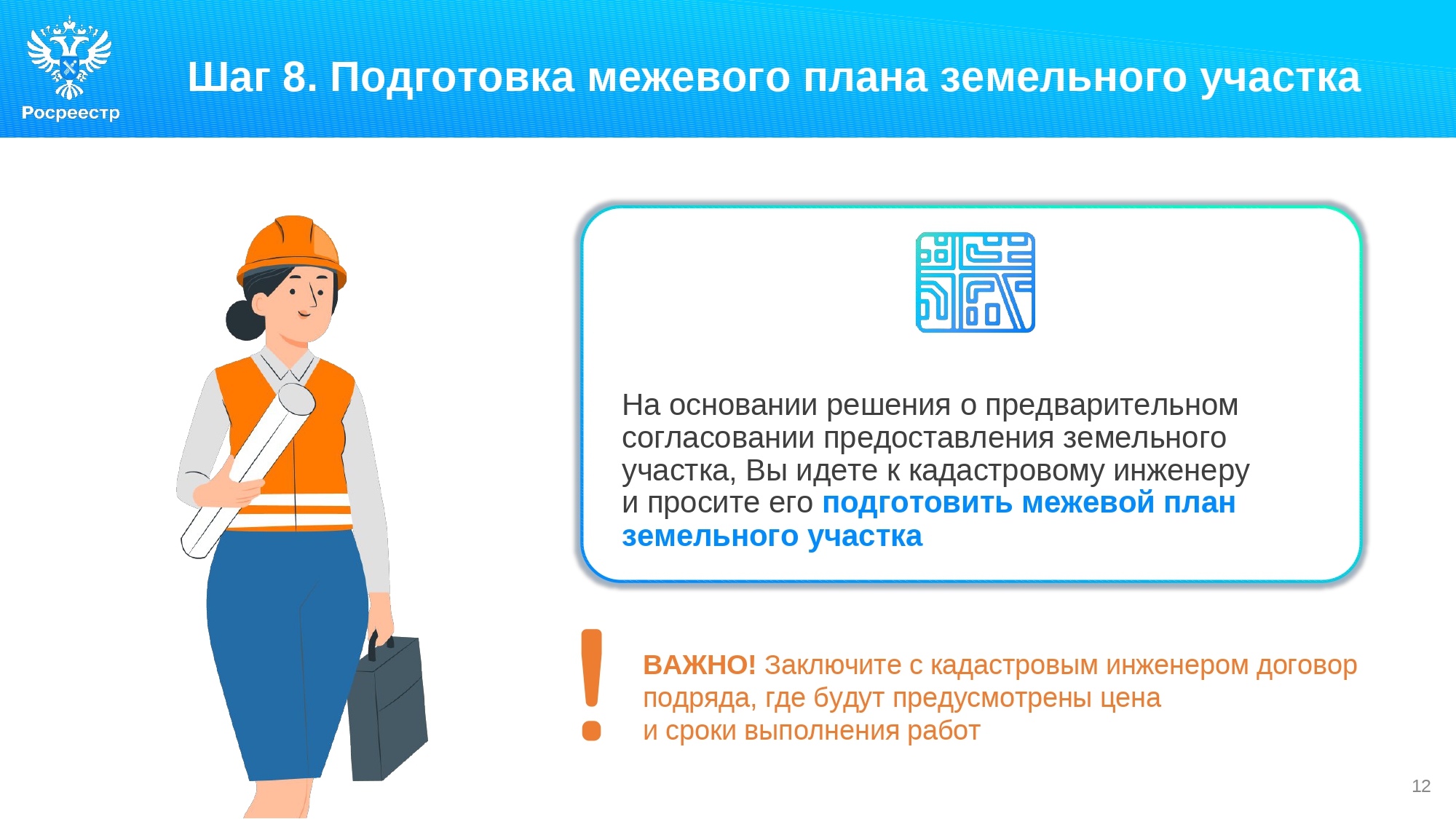 Росреестр

Шаг 8. Подготовка межевого плана земельного участка

На основании решения о предварительном согласовании предоставления земельного участка, Вы идете к кадастровому инженеру и просите его подготовить межевой план земельного участка

!

ВАЖНО! Заключите с кадастровым инженером договор подряда, где будут предусмотрены цена и сроки выполнения работ

12